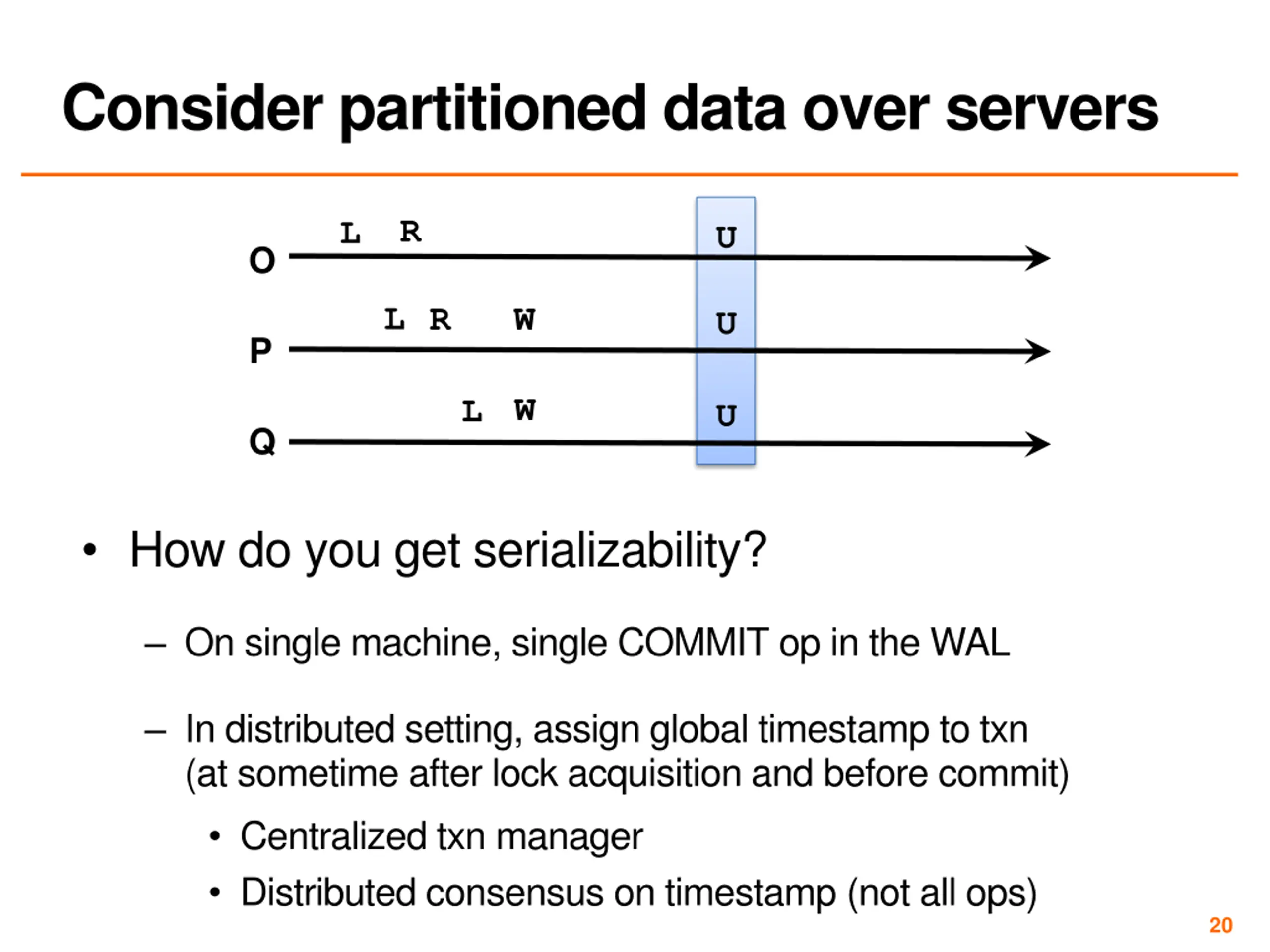 Consider partitioned data over servers

O L R U

P L R W U

Q L W U

• How do you get serializability?

– On single machine, single COMMIT op in the WAL

– In distributed setting, assign global timestamp to txn (at sometime after lock acquisition and before commit)

• Centralized txn manager

• Distributed consensus on timestamp (not all ops)

20